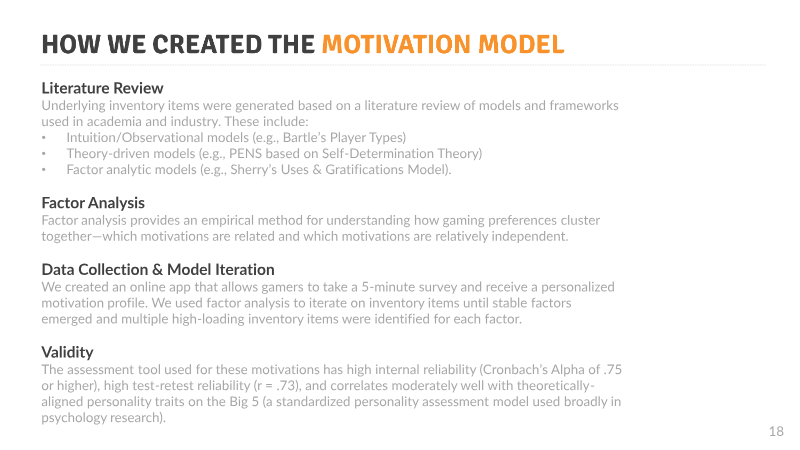 HOW WE CREATED THE MOTIVATION MODEL

Literature Review
Underlying inventory items were generated based on a literature review of models and frameworks used in academia and industry. These include:
• Intuition/Observational models (e.g., Bartle's Player Types)
• Theory-driven models (e.g., PENS based on Self-Determination Theory)
• Factor analytic models (e.g., Sherry's Uses & Gratifications Model).

Factor Analysis
Factor analysis provides an empirical method for understanding how gaming preferences cluster together—which motivations are related and which motivations are relatively independent.

Data Collection & Model Iteration
We created an online app that allows gamers to take a 5-minute survey and receive a personalized motivation profile. We used factor analysis to iterate on inventory items until stable factors emerged and multiple high-loading inventory items were identified for each factor.

Validity
The assessment tool used for these motivations has high internal reliability (Cronbach's Alpha of .75 or higher), high test-retest reliability (r = .73), and correlates moderately well with theoretically-aligned personality traits on the Big 5 (a standardized personality assessment model used broadly in psychology research).

18